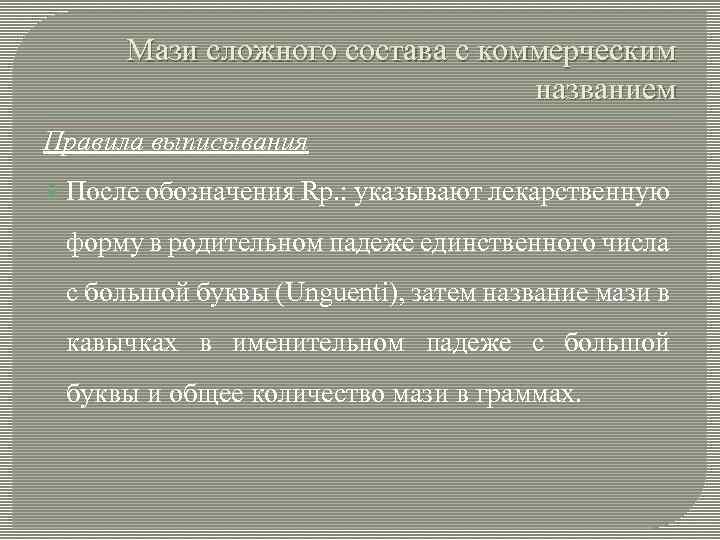 Мази сложного состава с коммерческим названием

Правила выписывания

После обозначения Rp.: указывают лекарственную форму в родительном падеже единственного числа с большой буквы (Unguenti), затем название мази в кавычках в именительном падеже с большой буквы и общее количество мази в граммах.